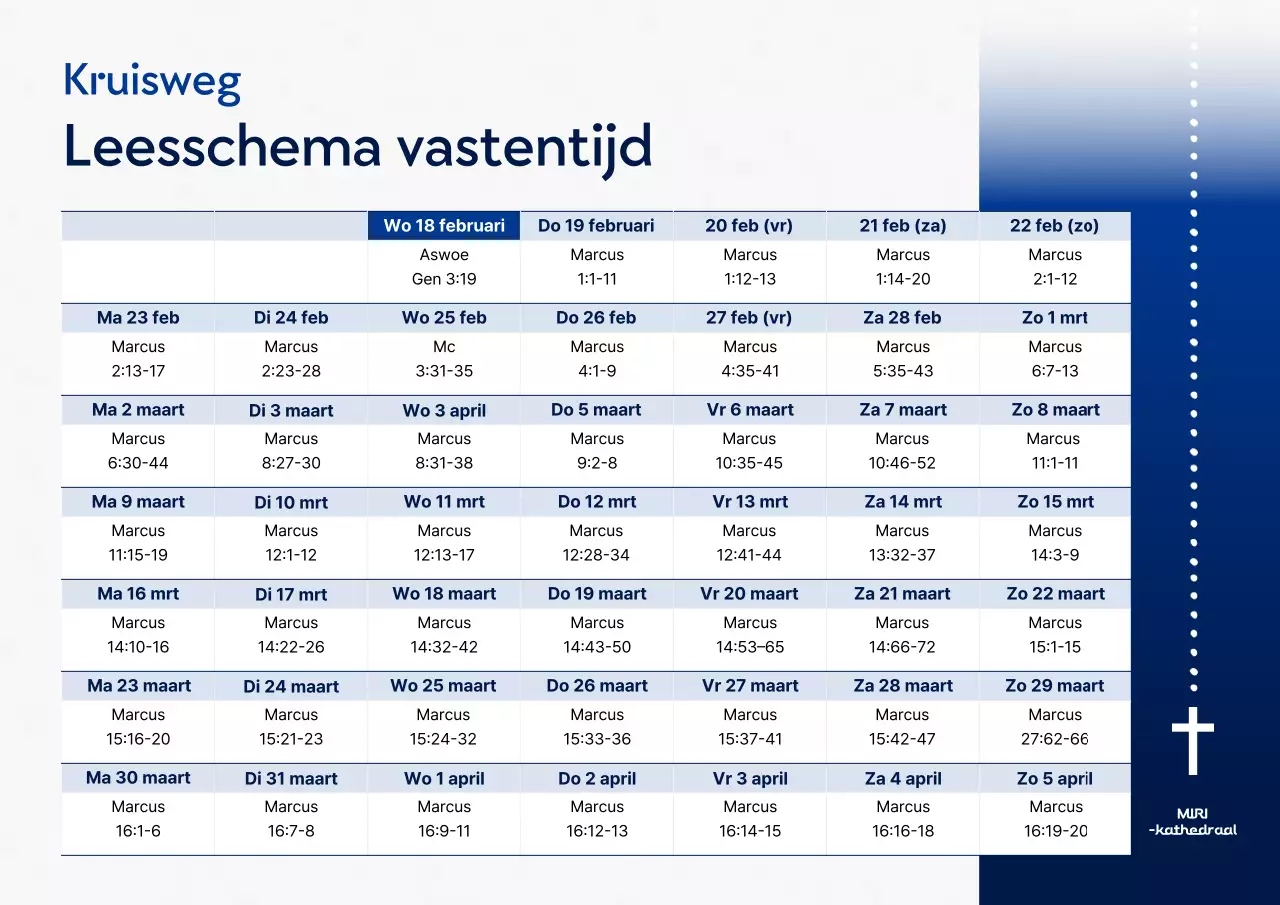 Kruisweg
Leesschema vastentijd

| | | Wo 18 februari | Do 19 februari | 20 feb (vr) | 21 feb (za) | 22 feb (zo) |
|---|---|---|---|---|---|---|
| | | Aswoe Gen 3:19 | Marcus 1:1-11 | Marcus 1:12-13 | Marcus 1:14-20 | Marcus 2:1-12 |
| Ma 23 feb | Di 24 feb | Wo 25 feb | Do 26 feb | 27 feb (vr) | Za 28 feb | Zo 1 mrt |
| Marcus 2:13-17 | Marcus 2:23-28 | Mc 3:31-35 | Marcus 4:1-9 | Marcus 4:35-41 | Marcus 5:35-43 | Marcus 6:7-13 |
| Ma 2 maart | Di 3 maart | Wo 3 april | Do 5 maart | Vr 6 maart | Za 7 maart | Zo 8 maart |
| Marcus 6:30-44 | Marcus 8:27-30 | Marcus 8:31-38 | Marcus 9:2-8 | Marcus 10:35-45 | Marcus 10:46-52 | Marcus 11:1-11 |
| Ma 9 maart | Di 10 mrt | Wo 11 mrt | Do 12 mrt | Vr 13 mrt | Za 14 mrt | Zo 15 mrt |
| Marcus 11:15-19 | Marcus 12:1-12 | Marcus 12:13-17 | Marcus 12:28-34 | Marcus 12:41-44 | Marcus 13:32-37 | Marcus 14:3-9 |
| Ma 16 mrt | Di 17 mrt | Wo 18 maart | Do 19 maart | Vr 20 maart | Za 21 maart | Zo 22 maart |
| Marcus 14:10-16 | Marcus 14:22-26 | Marcus 14:32-42 | Marcus 14:43-50 | Marcus 14:53–65 | Marcus 14:66-72 | Marcus 15:1-15 |
| Ma 23 maart | Di 24 maart | Wo 25 maart | Do 26 maart | Vr 27 maart | Za 28 maart | Zo 29 maart |
| Marcus 15:16-20 | Marcus 15:21-23 | Marcus 15:24-32 | Marcus 15:33-36 | Marcus 15:37-41 | Marcus 15:42-47 | Marcus 27:62-66 |
| Ma 30 maart | Di 31 maart | Wo 1 april | Do 2 april | Vr 3 april | Za 4 april | Zo 5 april |
| Marcus 16:1-6 | Marcus 16:7-8 | Marcus 16:9-11 | Marcus 16:12-13 | Marcus 16:14-15 | Marcus 16:16-18 | Marcus 16:19-20 |

MIRI
-kathedraal